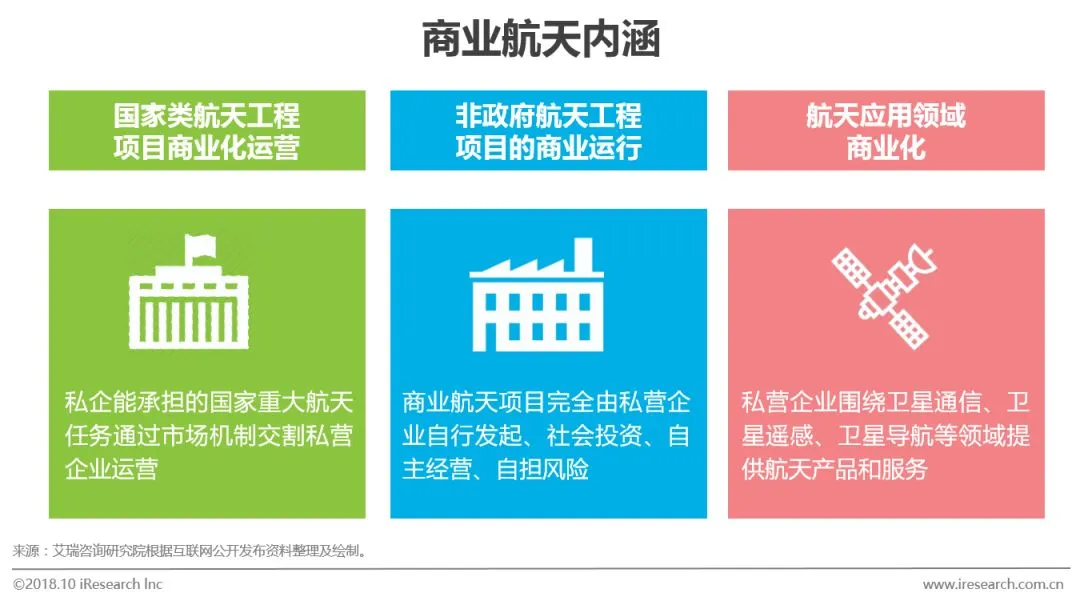 商业航天内涵

国家类航天工程项目商业化运营

私企能承担的国家重大航天任务通过市场机制交割私营企业运营

非政府航天工程项目的商业运行

商业航天项目完全由私营企业自行发起、社会投资、自主经营、自担风险

航天应用领域商业化

私营企业围绕卫星通信、卫星遥感、卫星导航等领域提供航天产品和服务

来源：艾瑞咨询研究院根据互联网公开发布资料整理及绘制。

©2018.10 iResearch Inc

www.iresearch.com.cn